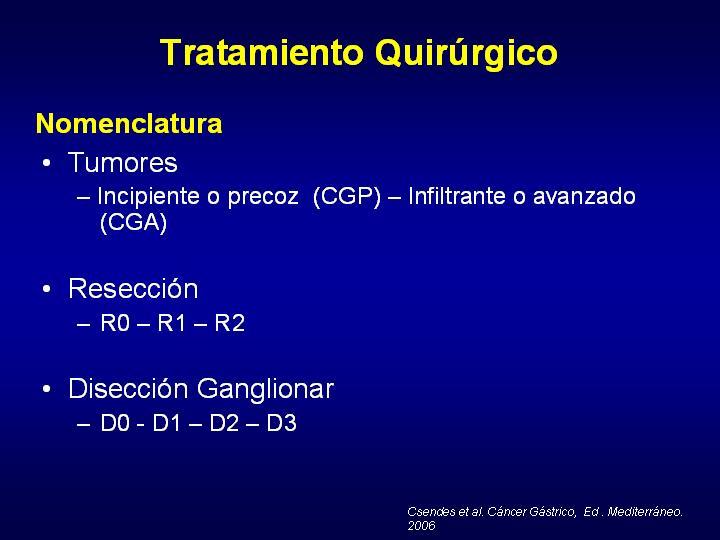 Tratamiento Quirúrgico

Nomenclatura

• Tumores
– Incipiente o precoz (CGP) – Infiltrante o avanzado (CGA)

• Resección
– R0 – R1 – R2

• Disección Ganglionar
– D0 - D1 – D2 – D3

Csendes et al. Cáncer Gástrico, Ed . Mediterráneo. 2006